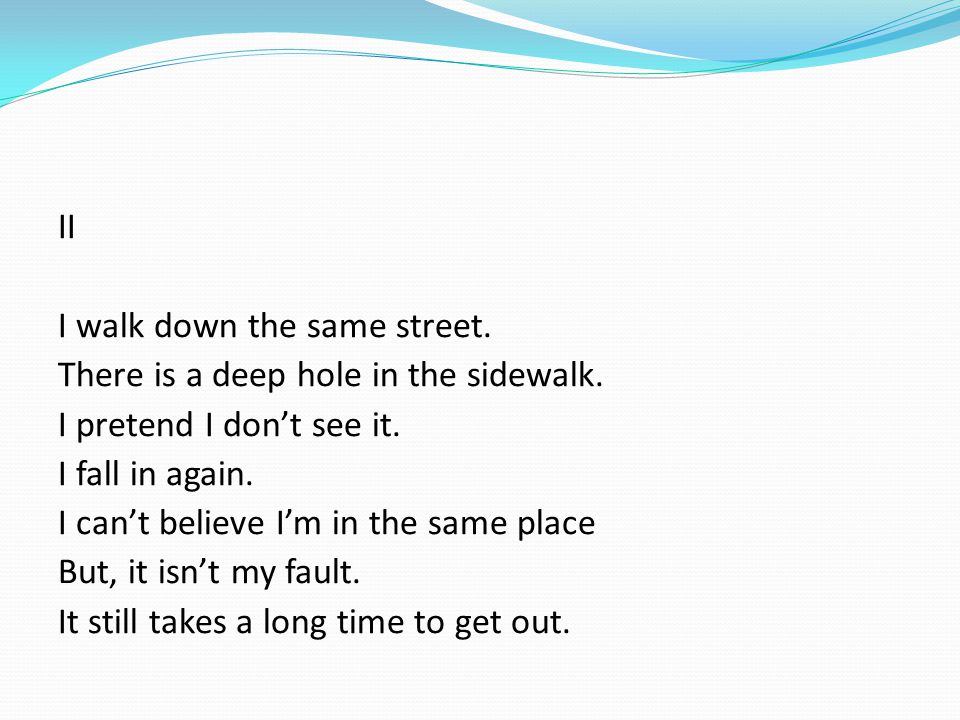 II

I walk down the same street.
There is a deep hole in the sidewalk.
I pretend I don’t see it.
I fall in again.
I can’t believe I’m in the same place
But, it isn’t my fault.
It still takes a long time to get out.